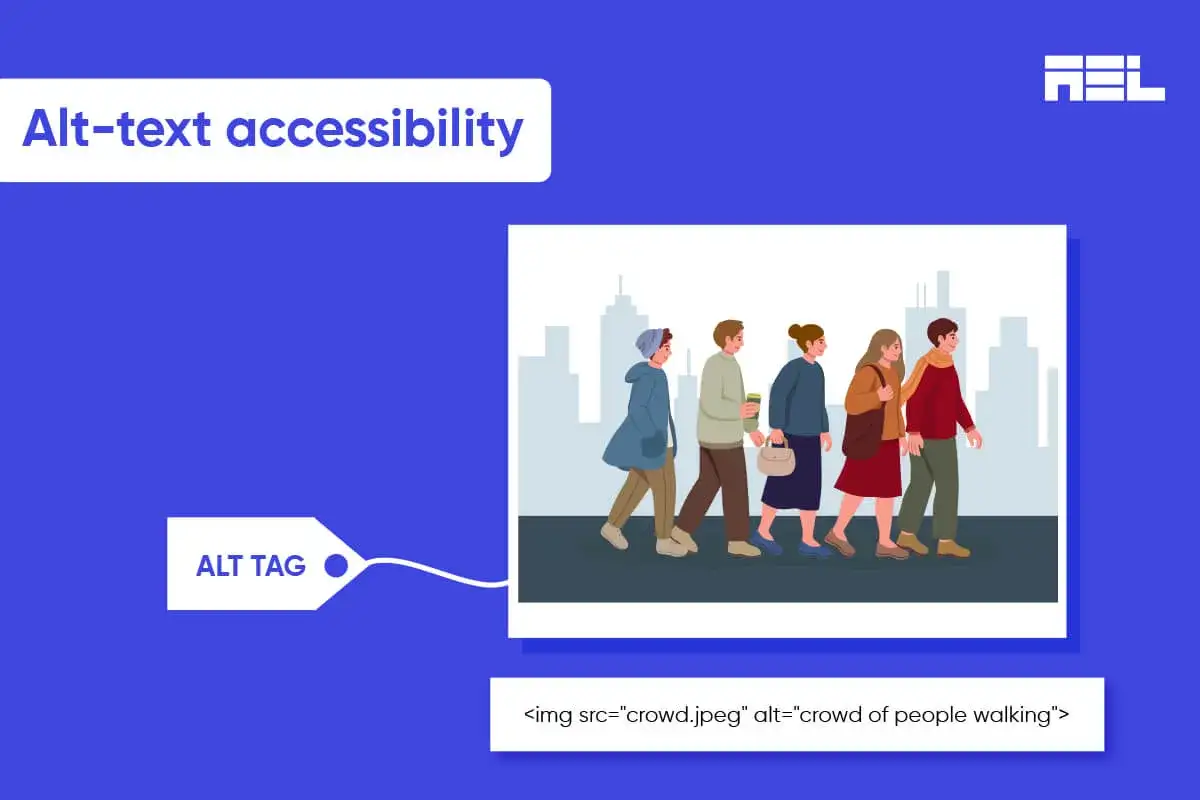 Alt-text accessibility

AEL

ALT TAG

<img src="crowd.jpeg" alt="crowd of people walking">